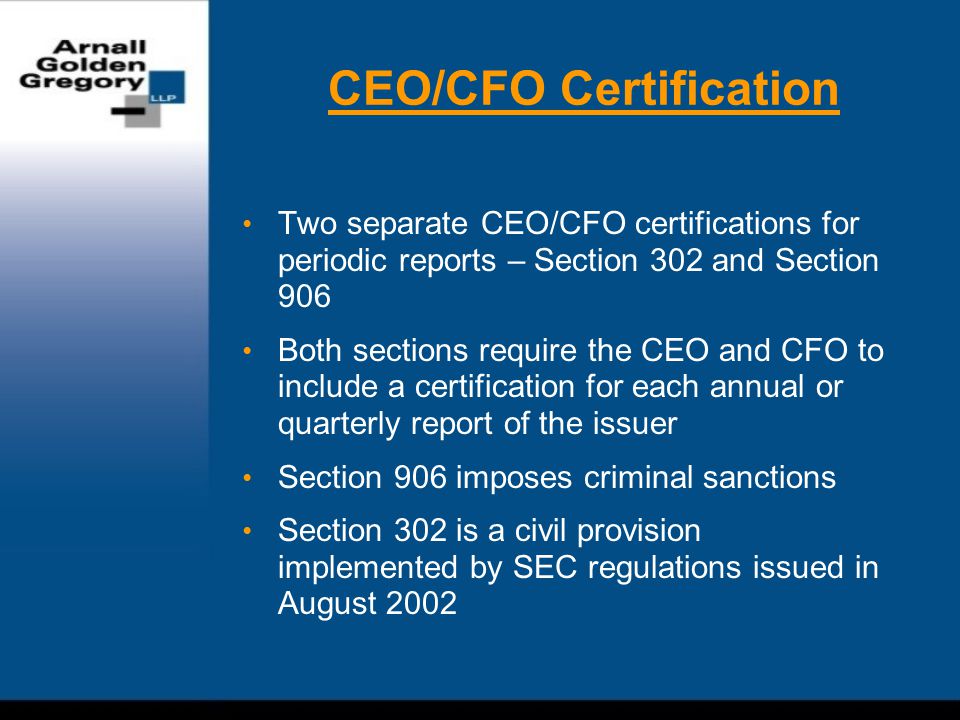 Arnall Golden Gregory LLP

CEO/CFO Certification

• Two separate CEO/CFO certifications for periodic reports – Section 302 and Section 906

• Both sections require the CEO and CFO to include a certification for each annual or quarterly report of the issuer

• Section 906 imposes criminal sanctions

• Section 302 is a civil provision implemented by SEC regulations issued in August 2002